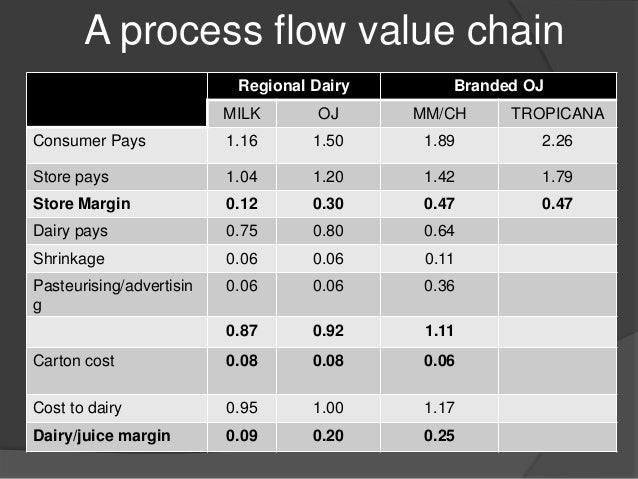 A process flow value chain

| | Regional Dairy | | Branded OJ | |
|---|---|---|---|---|
| | MILK | OJ | MM/CH | TROPICANA |
| Consumer Pays | 1.16 | 1.50 | 1.89 | 2.26 |
| Store pays | 1.04 | 1.20 | 1.42 | 1.79 |
| **Store Margin** | **0.12** | **0.30** | **0.47** | **0.47** |
| Dairy pays | 0.75 | 0.80 | 0.64 | |
| Shrinkage | 0.06 | 0.06 | 0.11 | |
| Pasteurising/advertising | 0.06 | 0.06 | 0.36 | |
| | **0.87** | **0.92** | **1.11** | |
| Carton cost | **0.08** | **0.08** | **0.06** | |
| Cost to dairy | 0.95 | 1.00 | 1.17 | |
| **Dairy/juice margin** | **0.09** | **0.20** | **0.25** | |